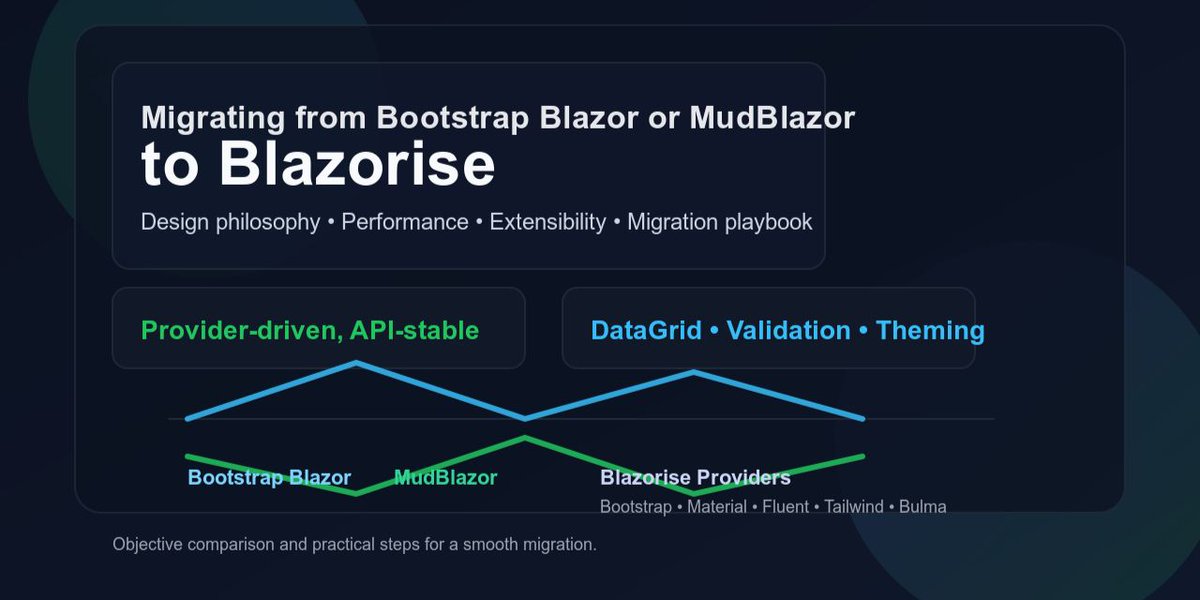 Migrating from Bootstrap Blazor or MudBlazor
to Blazorise

Design philosophy • Performance • Extensibility • Migration playbook

Provider-driven, API-stable

DataGrid • Validation • Theming

Bootstrap Blazor

MudBlazor

Blazorise Providers

Bootstrap • Material • Fluent • Tailwind • Bulma

Objective comparison and practical steps for a smooth migration.